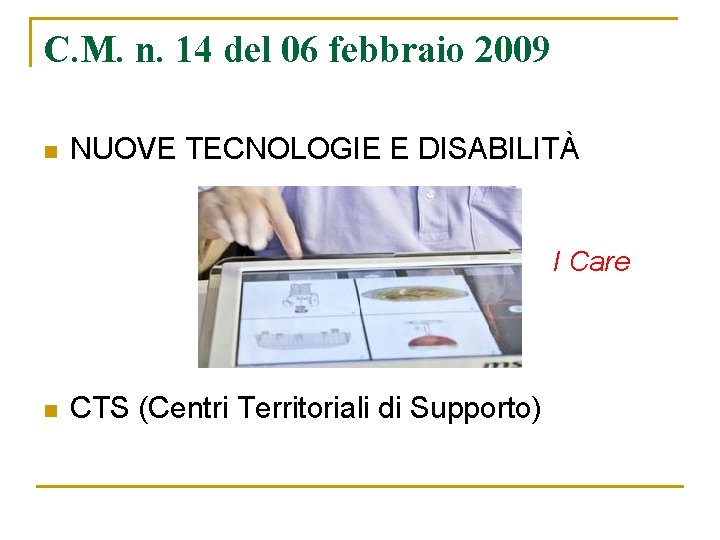 C.M. n. 14 del 06 febbraio 2009

NUOVE TECNOLOGIE E DISABILITÀ

I Care

CTS (Centri Territoriali di Supporto)